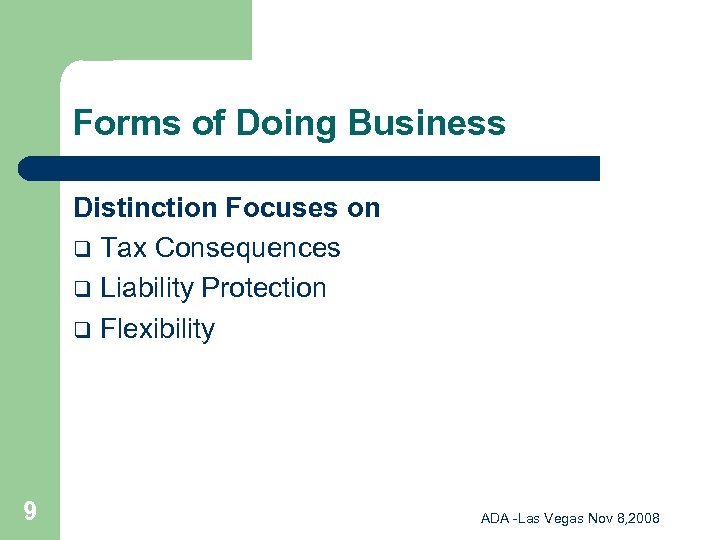 Forms of Doing Business

Distinction Focuses on
❑ Tax Consequences
❑ Liability Protection
❑ Flexibility

9

ADA -Las Vegas Nov 8,2008